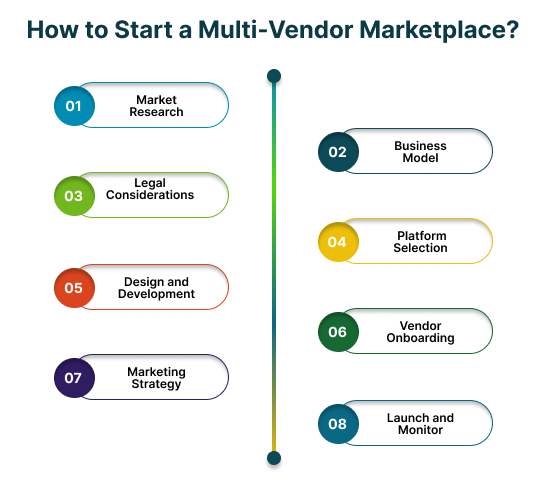 How to Start a Multi-Vendor Marketplace?

01 Market Research

02 Business Model

03 Legal Considerations

04 Platform Selection

05 Design and Development

06 Vendor Onboarding

07 Marketing Strategy

08 Launch and Monitor